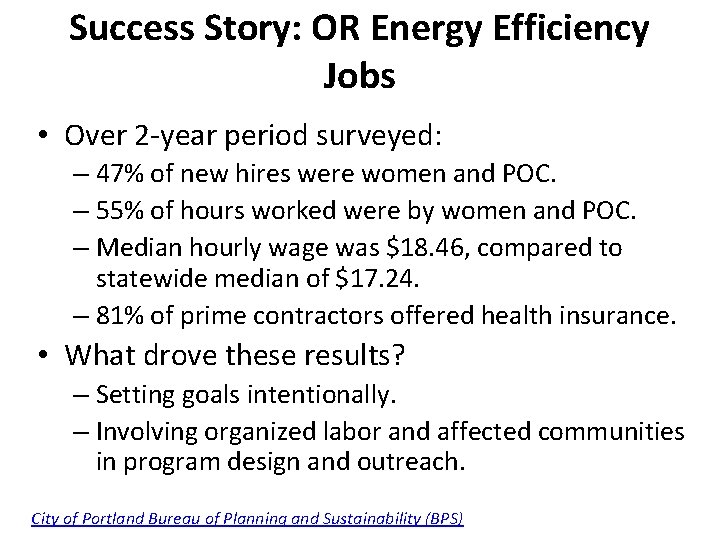 Success Story: OR Energy Efficiency Jobs

• Over 2-year period surveyed:
– 47% of new hires were women and POC.
– 55% of hours worked were by women and POC.
– Median hourly wage was \$18.46, compared to statewide median of \$17.24.
– 81% of prime contractors offered health insurance.

• What drove these results?
– Setting goals intentionally.
– Involving organized labor and affected communities in program design and outreach.

City of Portland Bureau of Planning and Sustainability (BPS)